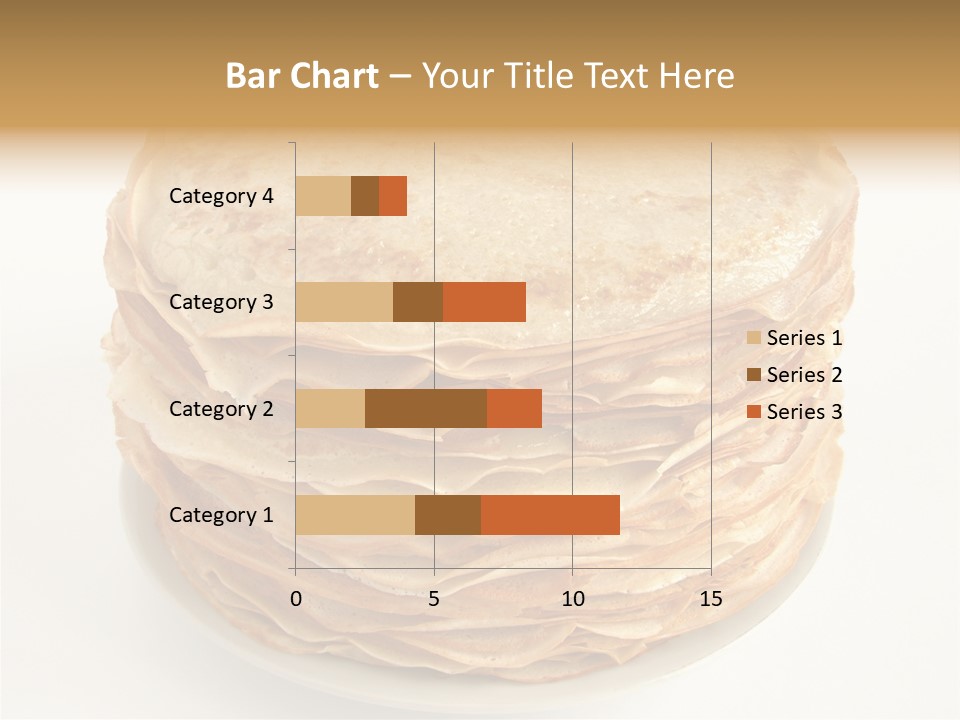 Bar Chart – Your Title Text Here

Category 4
Category 3
Category 2
Category 1

0
5
10
15

Series 1
Series 2
Series 3